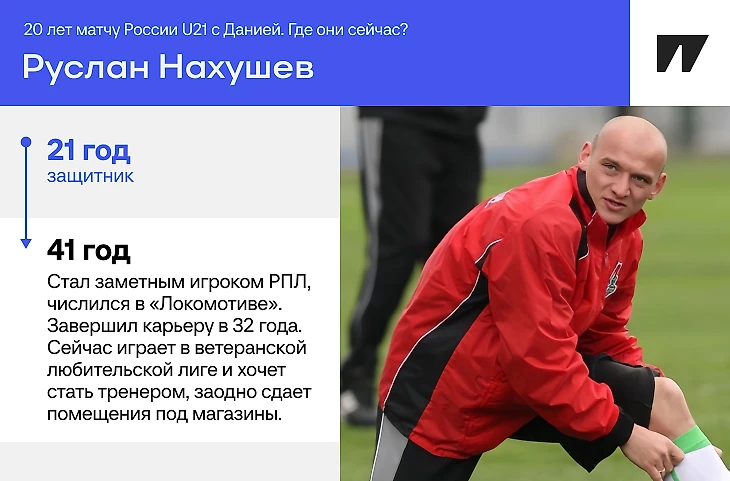 20 лет матчу России U21 с Данией. Где они сейчас?

Руслан Нахушев

21 год
защитник

41 год
Стал заметным игроком РПЛ, числился в «Локомотиве». Завершил карьеру в 32 года. Сейчас играет в ветеранской любительской лиге и хочет стать тренером, заодно сдает помещения под магазины.